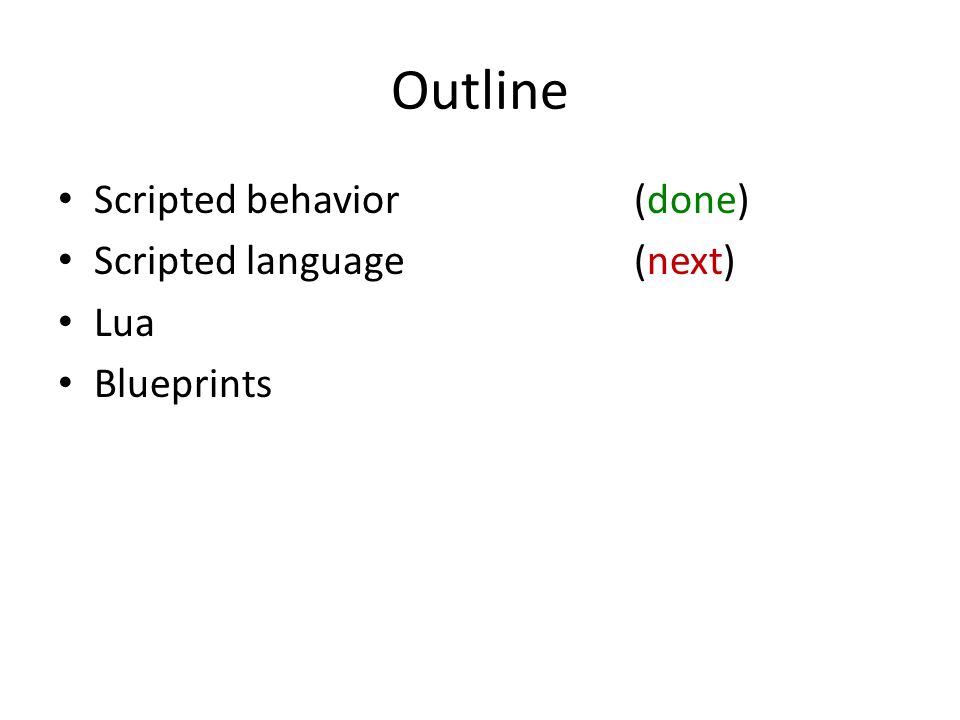 Outline

• Scripted behavior (done)
• Scripted language (next)
• Lua
• Blueprints